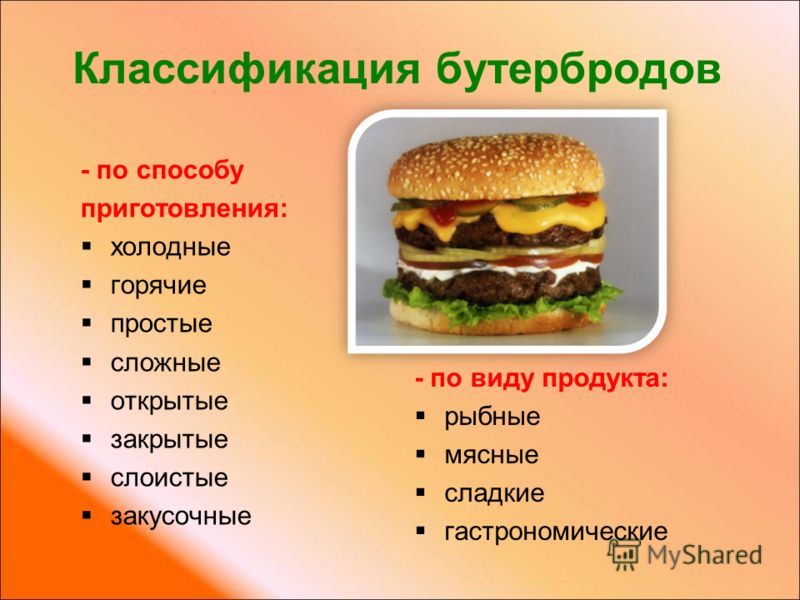 Классификация бутербродов

- по способу приготовления:
▪ холодные
▪ горячие
▪ простые
▪ сложные
▪ открытые
▪ закрытые
▪ слоистые
▪ закусочные

- по виду продукта:
▪ рыбные
▪ мясные
▪ сладкие
▪ гастрономические

MyShared